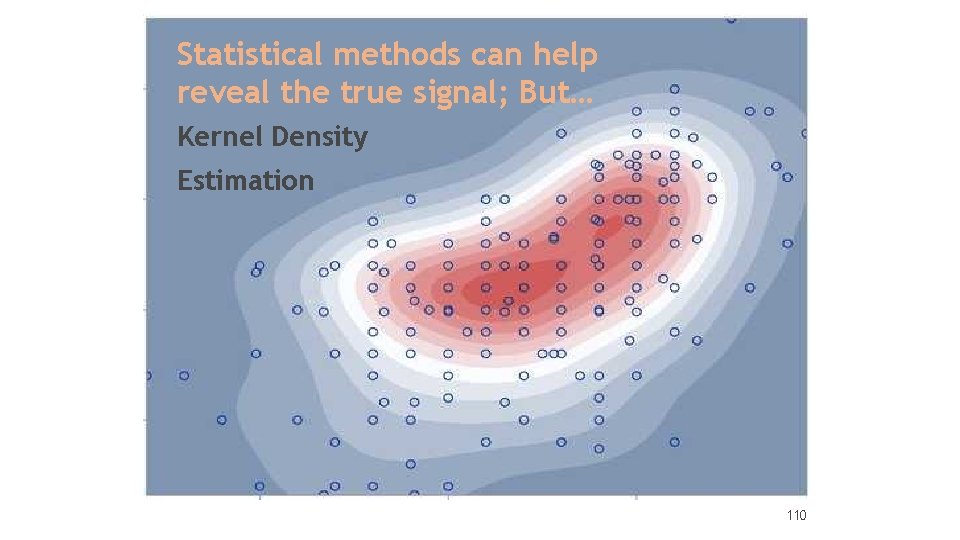 Statistical methods can help reveal the true signal; But…

Kernel Density Estimation

110